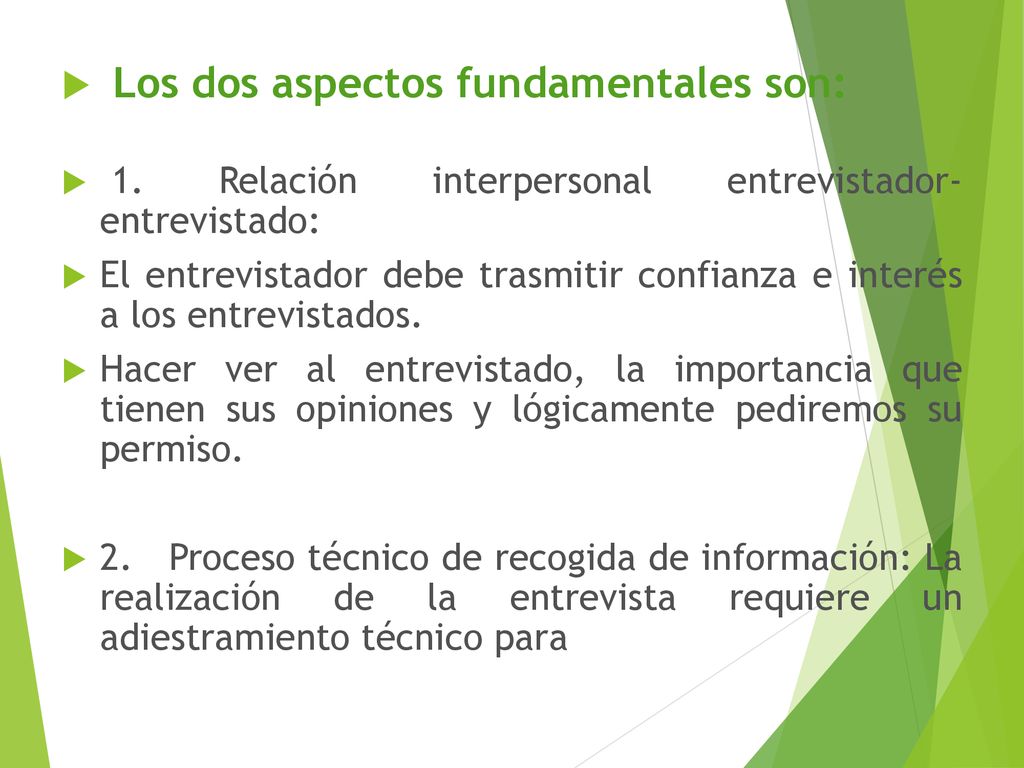 Los dos aspectos fundamentales son:

1. Relación interpersonal entrevistador-entrevistado:

El entrevistador debe trasmitir confianza e interés a los entrevistados.

Hacer ver al entrevistado, la importancia que tienen sus opiniones y lógicamente pediremos su permiso.

2. Proceso técnico de recogida de información: La realización de la entrevista requiere un adiestramiento técnico para